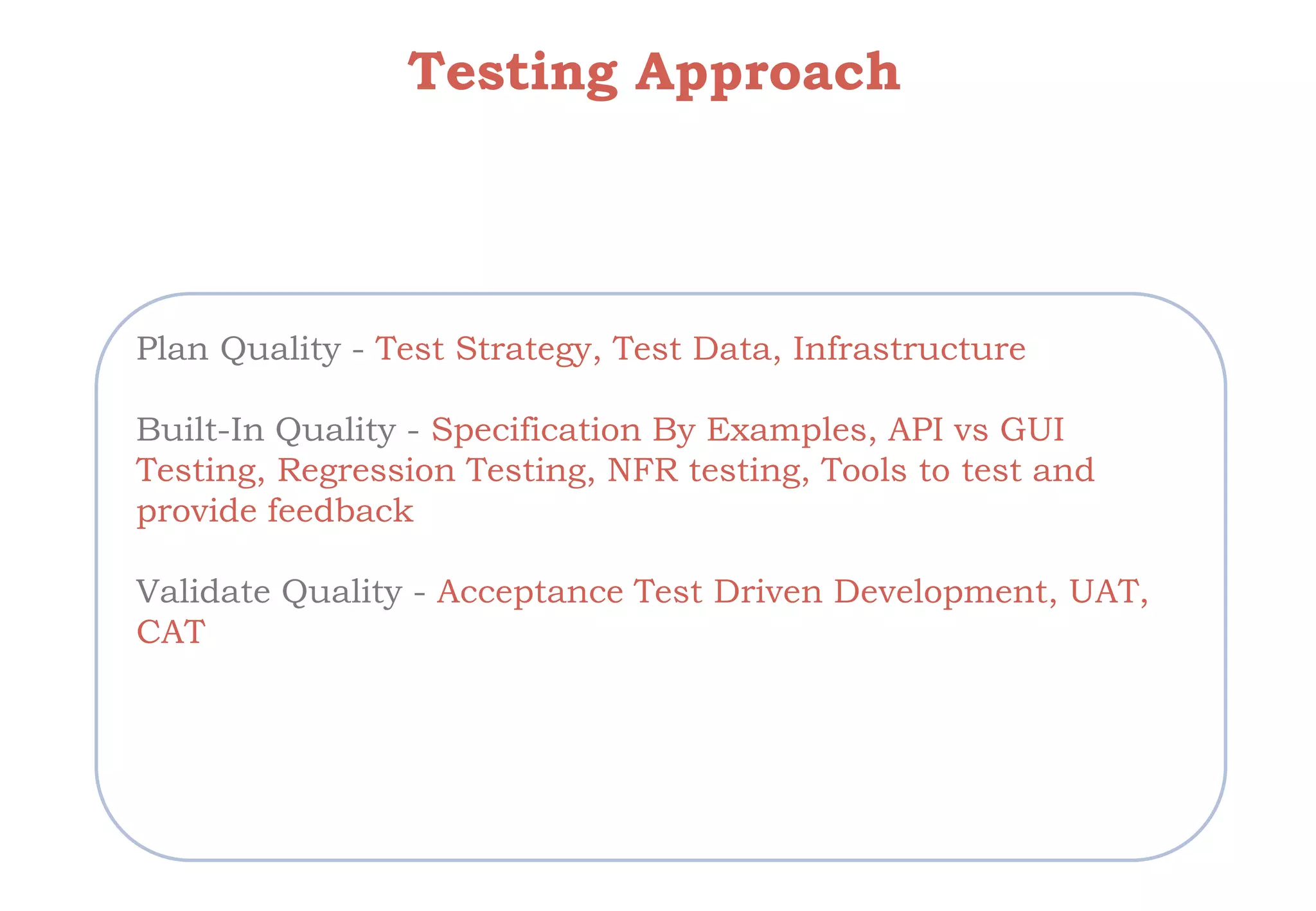 Testing Approach

Plan Quality - Test Strategy, Test Data, Infrastructure

Built-In Quality - Specification By Examples, API vs GUI Testing, Regression Testing, NFR testing, Tools to test and provide feedback

Validate Quality - Acceptance Test Driven Development, UAT, CAT